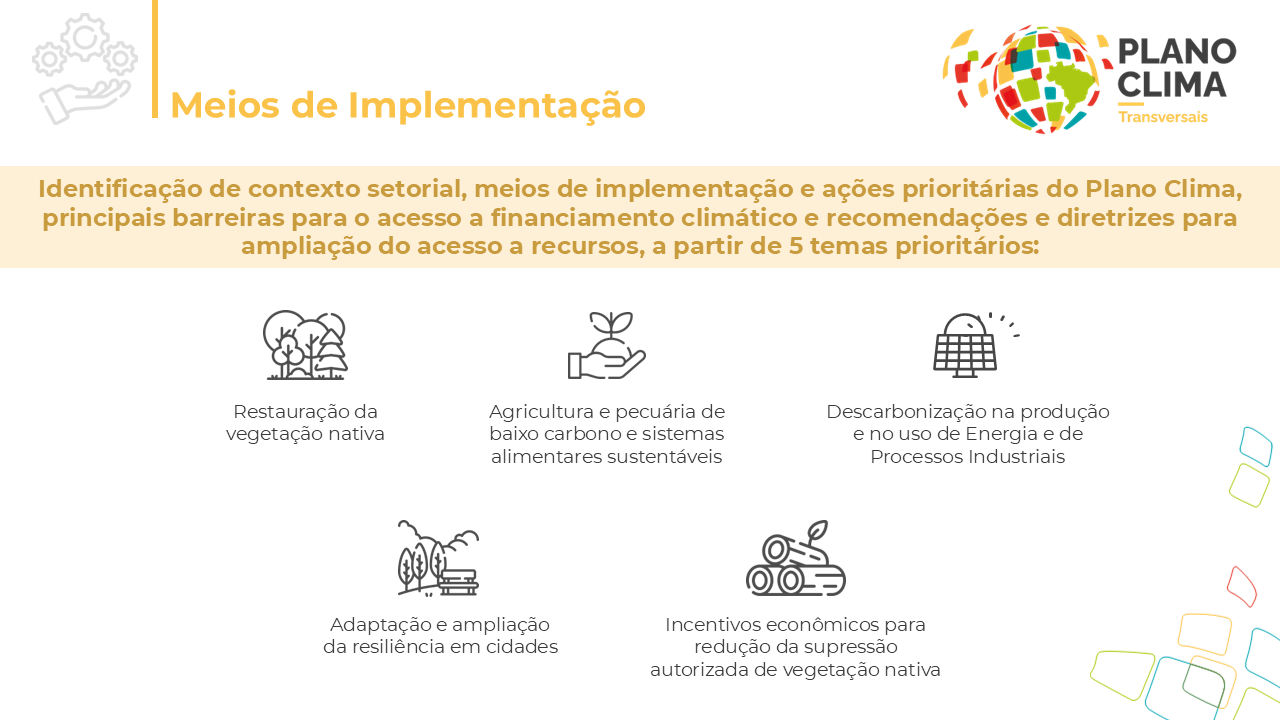 Meios de Implementação

PLANO CLIMA
Transversais

Identificação de contexto setorial, meios de implementação e ações prioritárias do Plano Clima, principais barreiras para o acesso a financiamento climático e recomendações e diretrizes para ampliação do acesso a recursos, a partir de 5 temas prioritários:

Restauração da vegetação nativa

Agricultura e pecuária de baixo carbono e sistemas alimentares sustentáveis

Descarbonização na produção e no uso de Energia e de Processos Industriais

Adaptação e ampliação da resiliência em cidades

Incentivos econômicos para redução da supressão autorizada de vegetação nativa